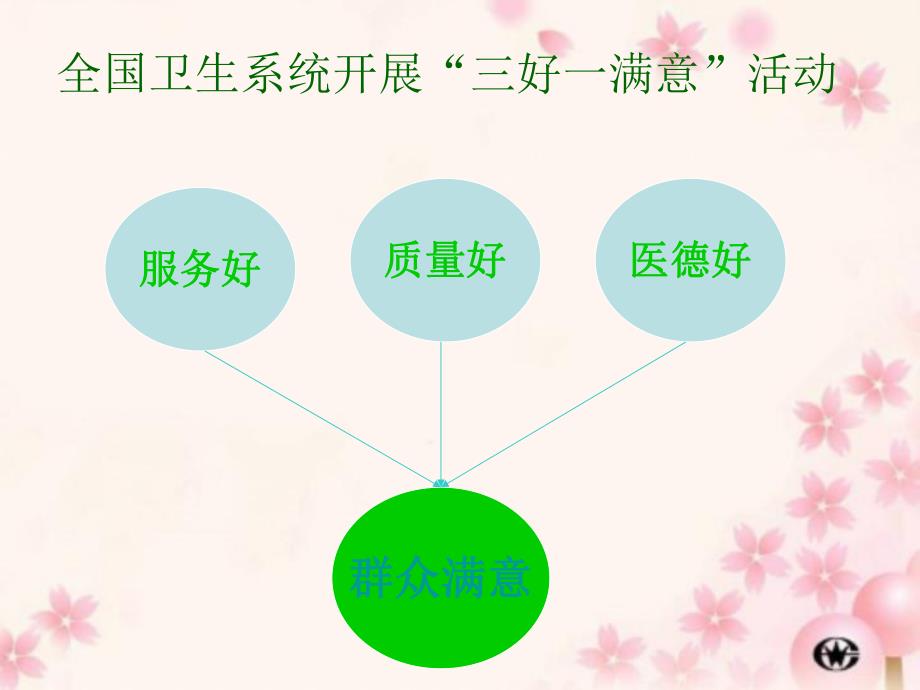 全国卫生系统开展“三好一满意”活动

服务好

质量好

医德好

群众满意